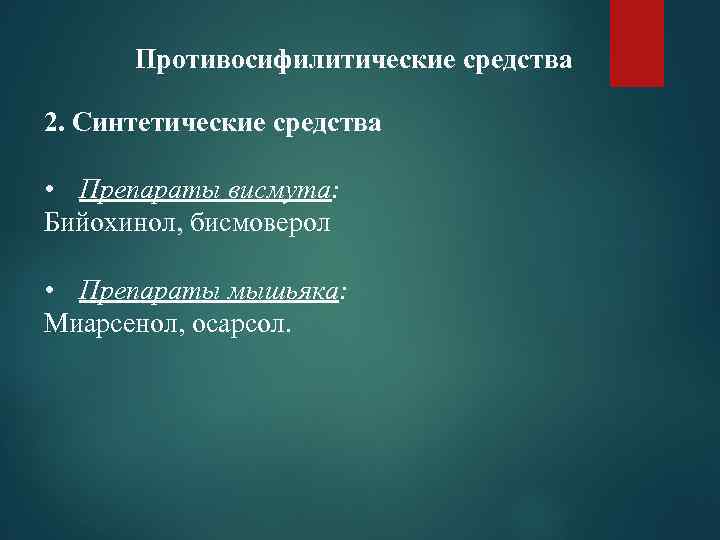 Противосифилитические средства

2. Синтетические средства

• Препараты висмута:
Бийохинол, бисмоверол

• Препараты мышьяка:
Миарсенол, осарсол.